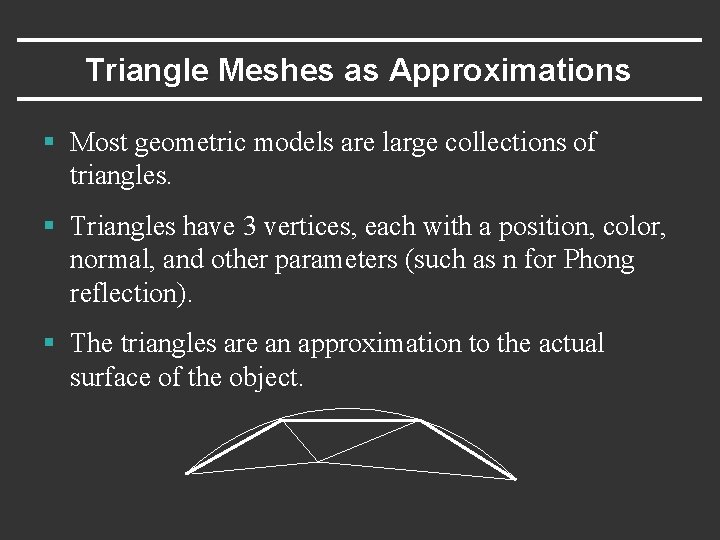 Triangle Meshes as Approximations

▪ Most geometric models are large collections of triangles.

▪ Triangles have 3 vertices, each with a position, color, normal, and other parameters (such as n for Phong reflection).

▪ The triangles are an approximation to the actual surface of the object.